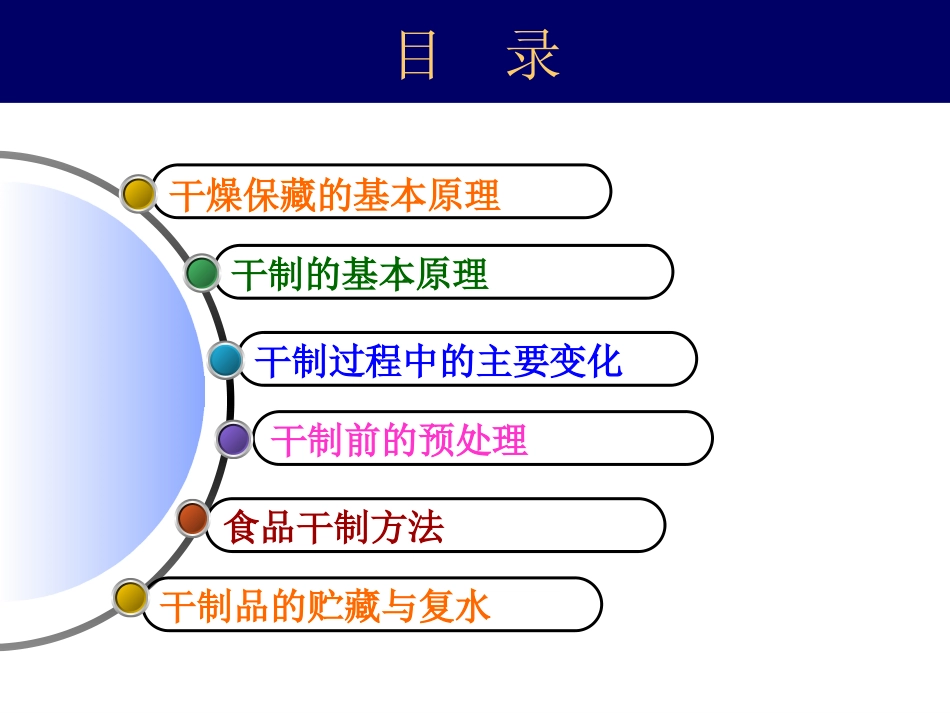 目　录

干燥保藏的基本原理

干制的基本原理

干制过程中的主要变化

干制前的预处理

食品干制方法

干制品的贮藏与复水